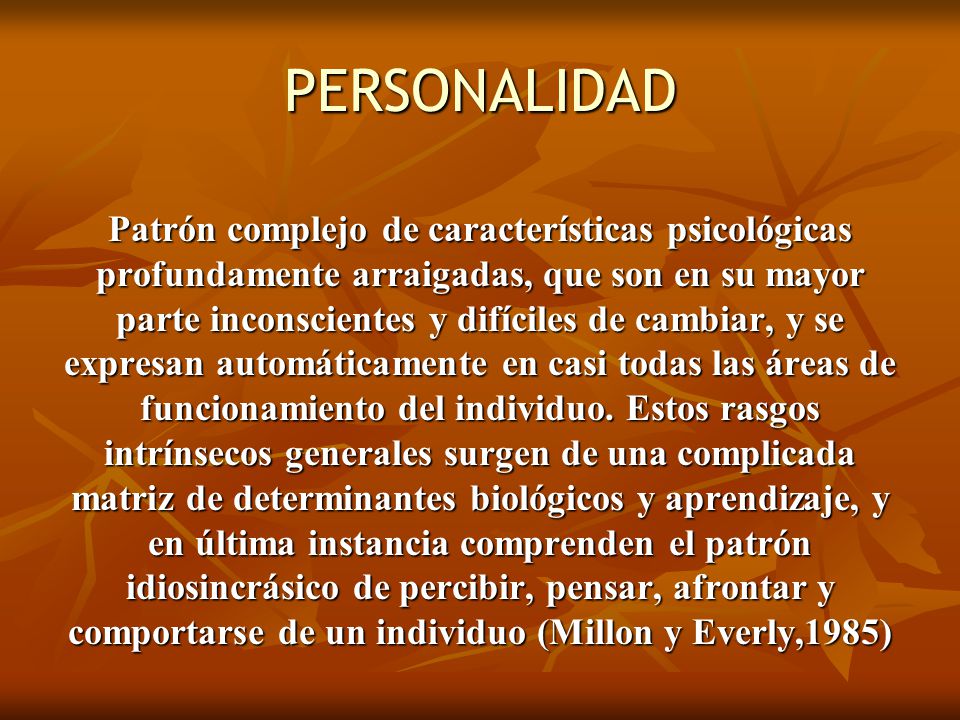 PERSONALIDAD

Patrón complejo de características psicológicas profundamente arraigadas, que son en su mayor parte inconscientes y difíciles de cambiar, y se expresan automáticamente en casi todas las áreas de funcionamiento del individuo. Estos rasgos intrínsecos generales surgen de una complicada matriz de determinantes biológicos y aprendizaje, y en última instancia comprenden el patrón idiosincrásico de percibir, pensar, afrontar y comportarse de un individuo (Millon y Everly,1985)